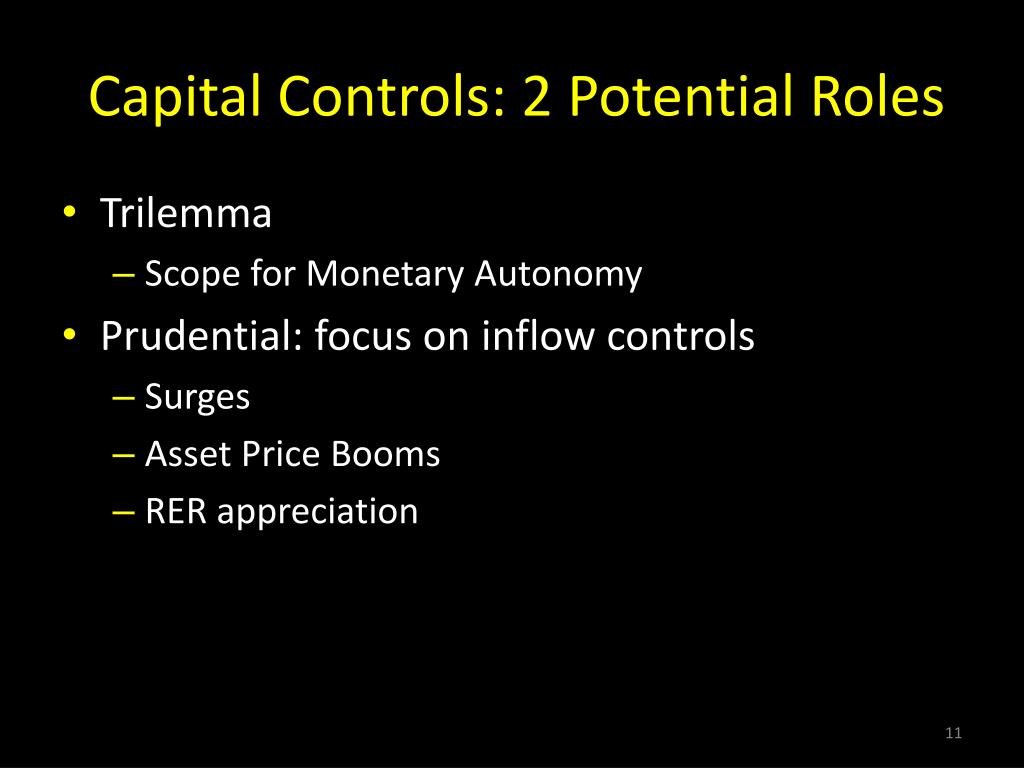 Capital Controls: 2 Potential Roles

• Trilemma
– Scope for Monetary Autonomy
• Prudential: focus on inflow controls
– Surges
– Asset Price Booms
– RER appreciation

11